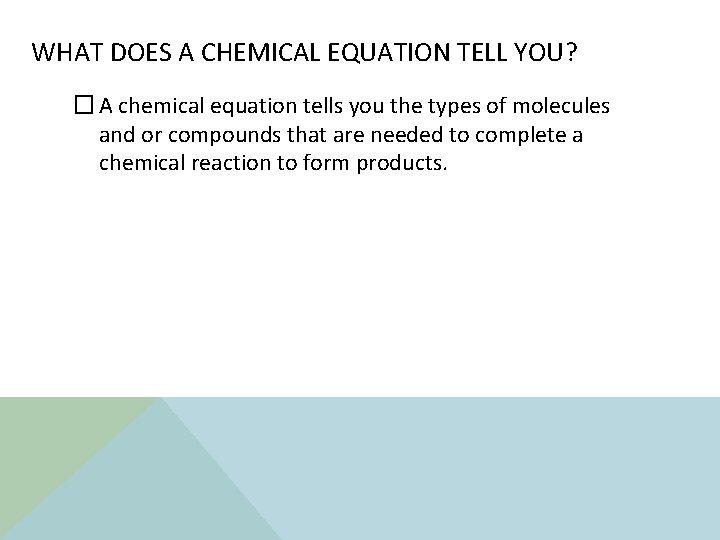 WHAT DOES A CHEMICAL EQUATION TELL YOU?

☐ A chemical equation tells you the types of molecules and or compounds that are needed to complete a chemical reaction to form products.